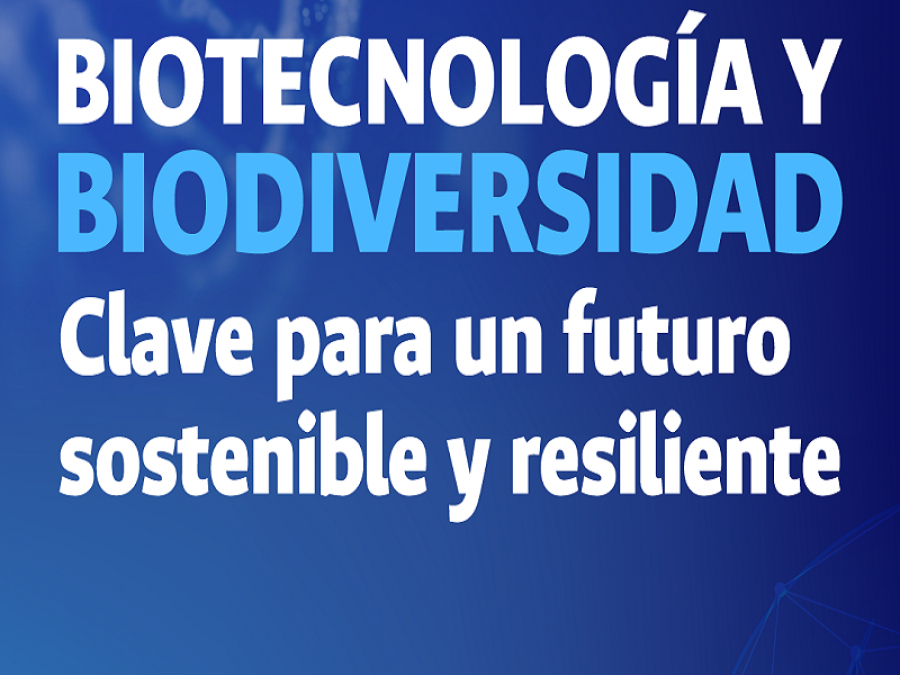 BIOTECNOLOGÍA Y BIODIVERSIDAD

Clave para un futuro sostenible y resiliente